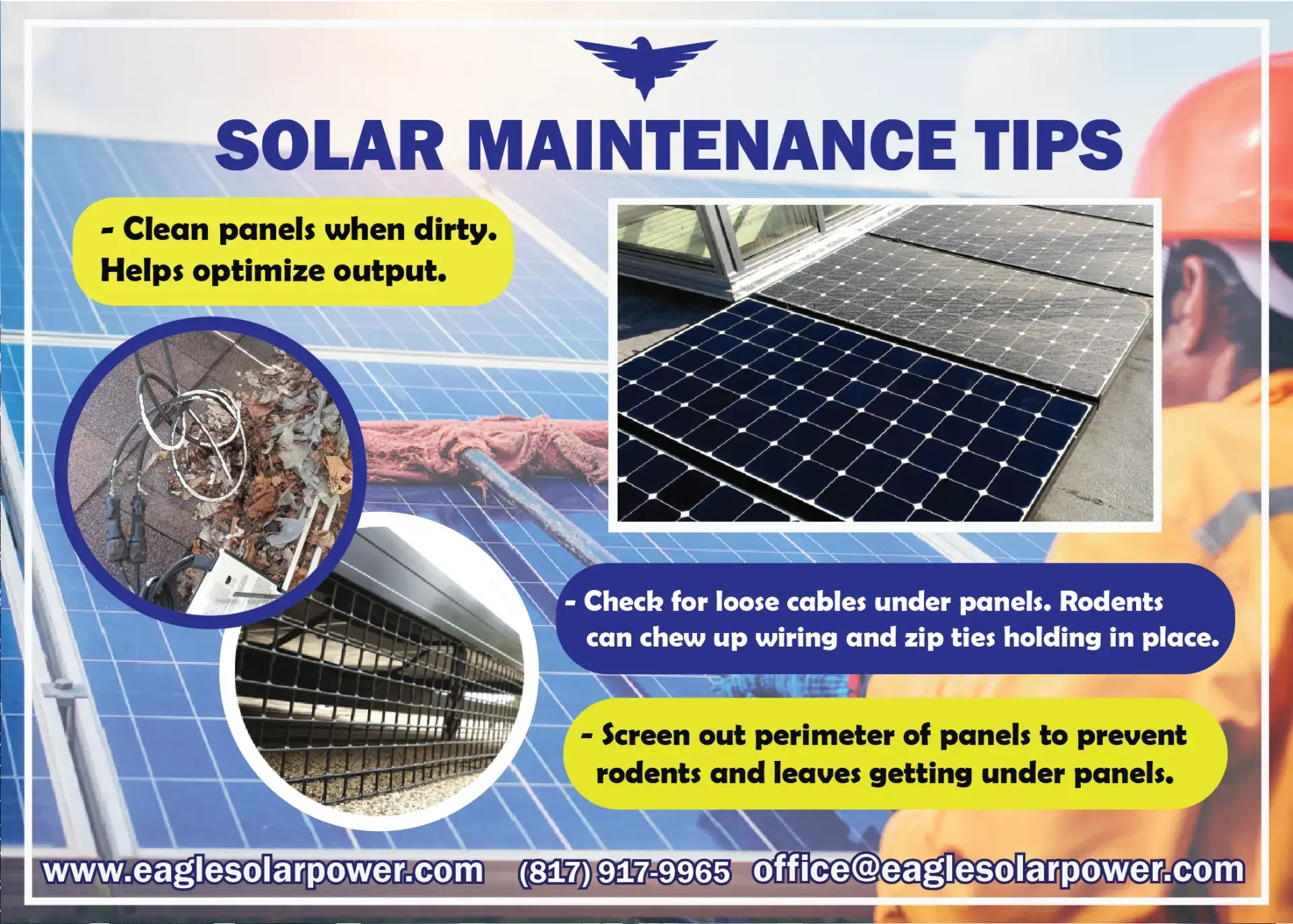 SOLAR MAINTENANCE TIPS

- Clean panels when dirty. Helps optimize output.

- Check for loose cables under panels. Rodents can chew up wiring and zip ties holding in place.

- Screen out perimeter of panels to prevent rodents and leaves getting under panels.

www.eaglesolarpower.com (817) 917-9965 office@eaglesolarpower.com